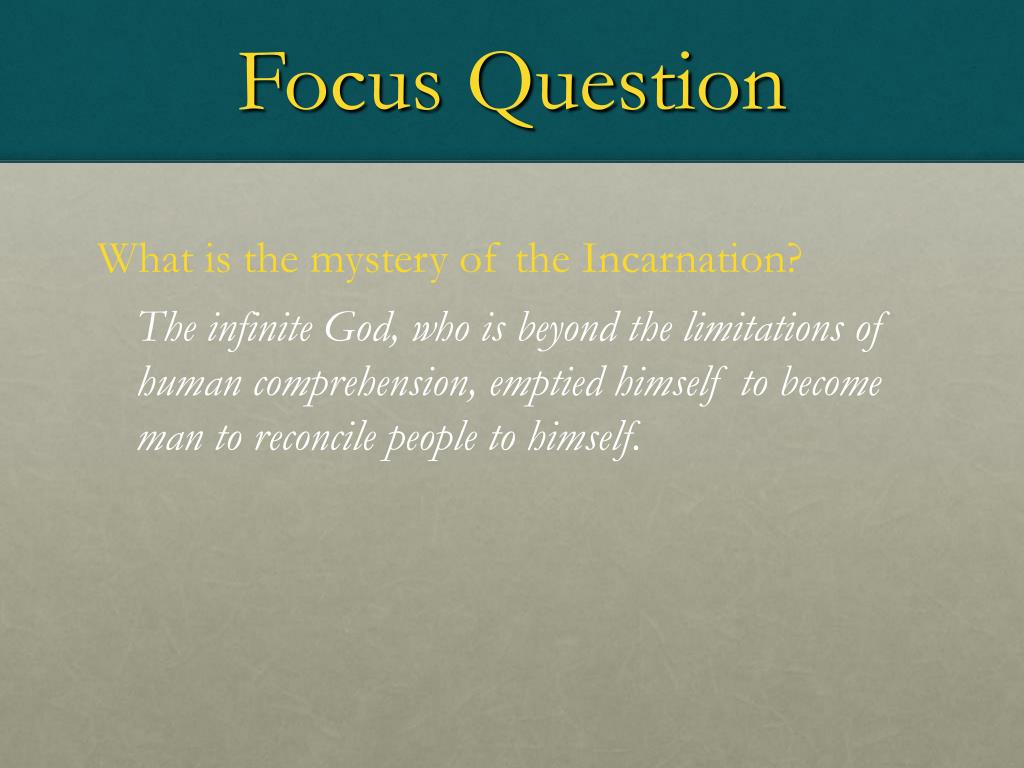 Focus Question

What is the mystery of the Incarnation?

The infinite God, who is beyond the limitations of human comprehension, emptied himself to become man to reconcile people to himself.